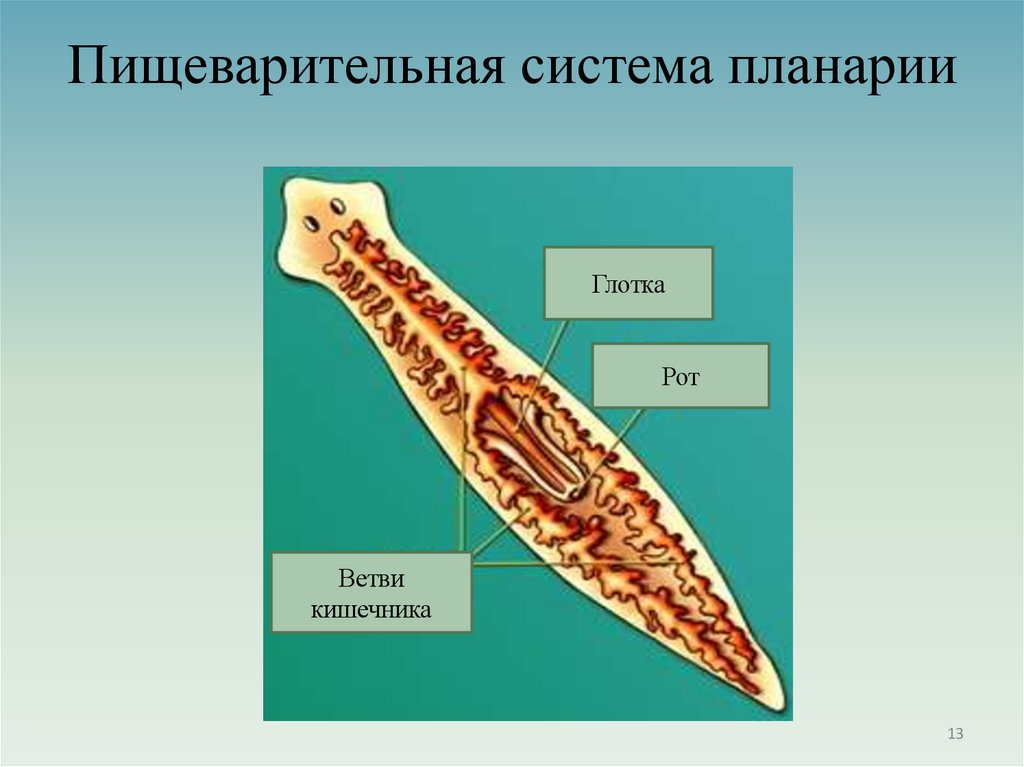 Пищеварительная система планарии

Глотка

Рот

Ветви кишечника

13